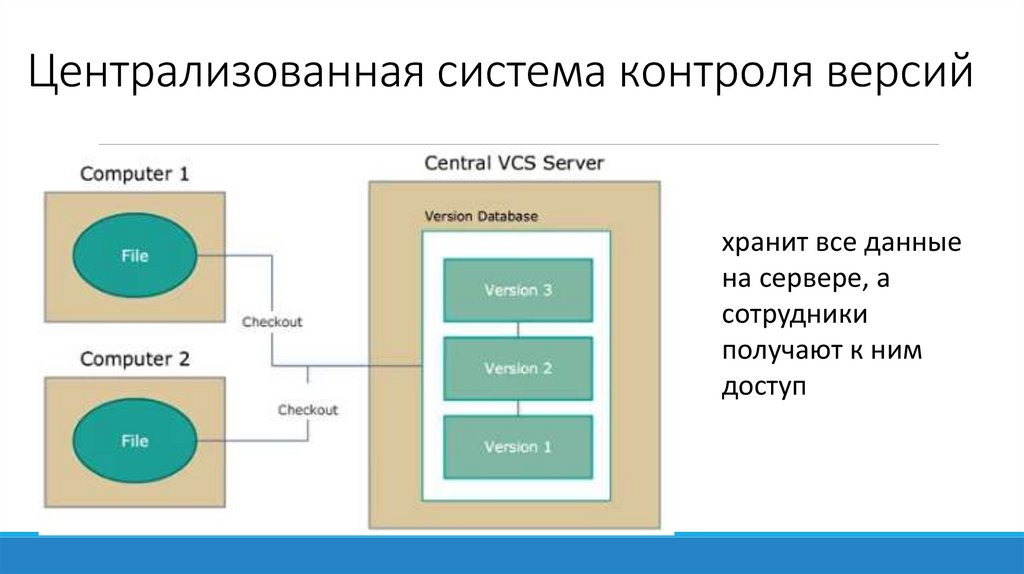 Централизованная система контроля версий

Computer 1

File

Checkout

Computer 2

File

Checkout

Central VCS Server

Version Database

Version 3

Version 2

Version 1

хранит все данные на сервере, а сотрудники получают к ним доступ